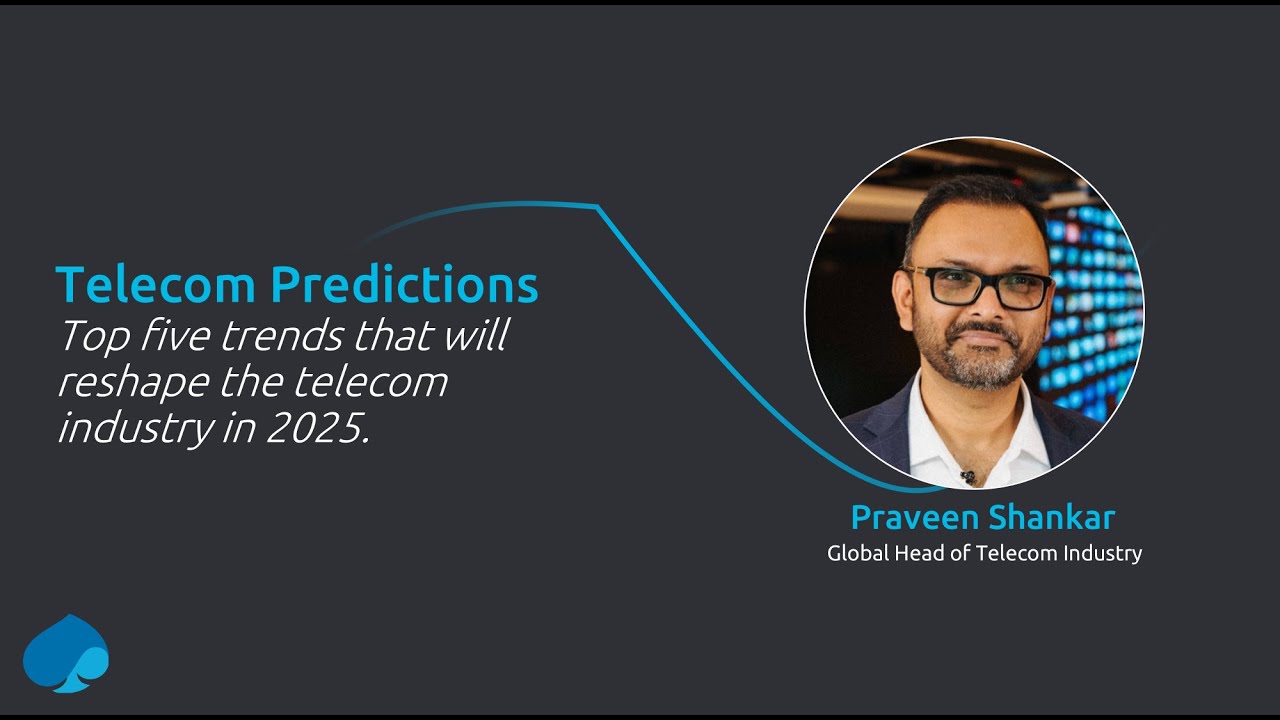 Telecom Predictions
Top five trends that will reshape the telecom industry in 2025.

Praveen Shankar
Global Head of Telecom Industry